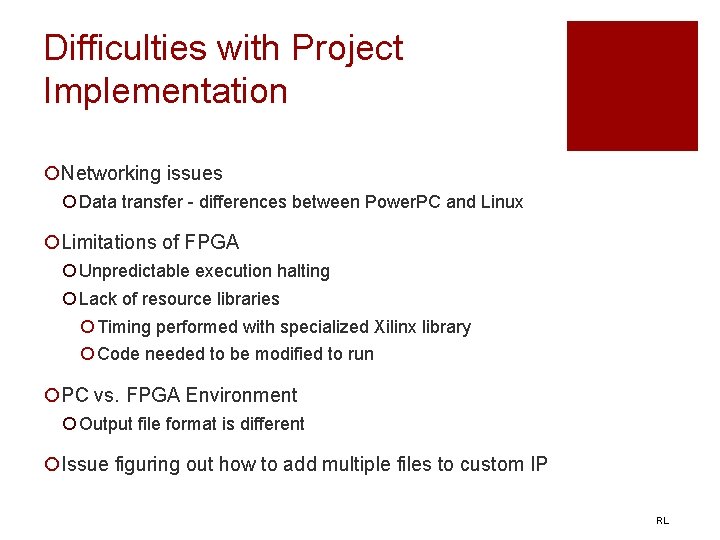 Difficulties with Project Implementation

Networking issues

Data transfer - differences between PowerPC and Linux

Limitations of FPGA

Unpredictable execution halting

Lack of resource libraries

Timing performed with specialized Xilinx library

Code needed to be modified to run

PC vs. FPGA Environment

Output file format is different

Issue figuring out how to add multiple files to custom IP

RL